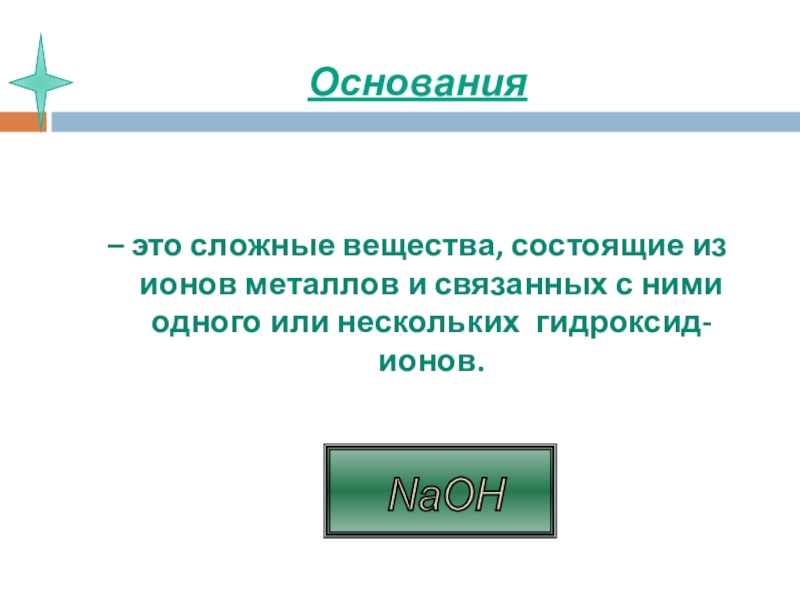 Основания

– это сложные вещества, состоящие из ионов металлов и связанных с ними одного или нескольких гидроксид-ионов.

$NaOH$